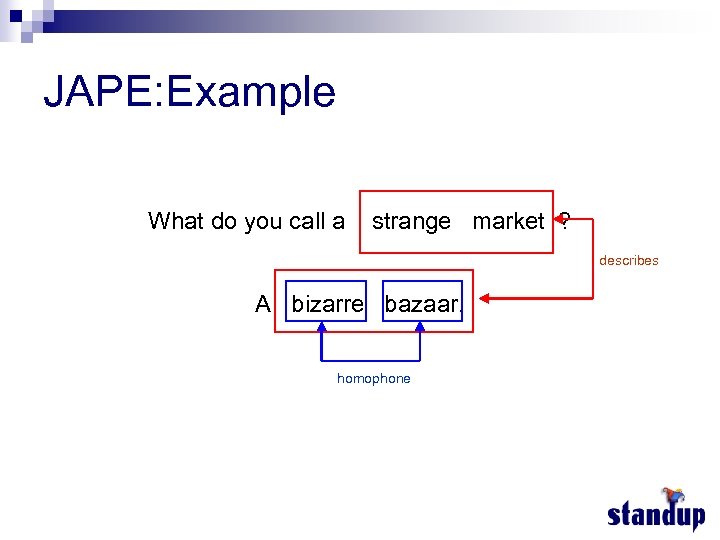 JAPE:Example

What do you call a strange market ?

describes

A bizarre bazaar.

homophone

standup